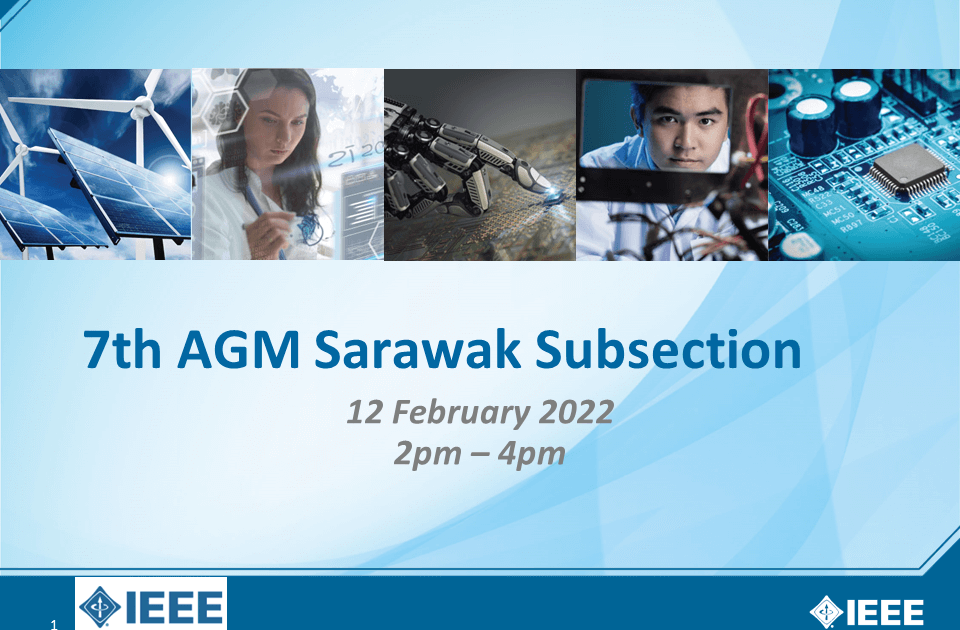 7th AGM Sarawak Subsection

12 February 2022
2pm – 4pm

1

IEEE

IEEE